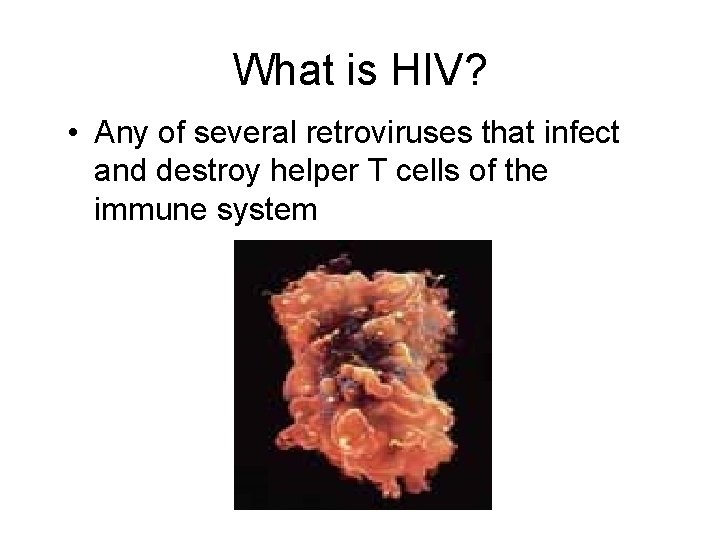 What is HIV?

• Any of several retroviruses that infect and destroy helper T cells of the immune system